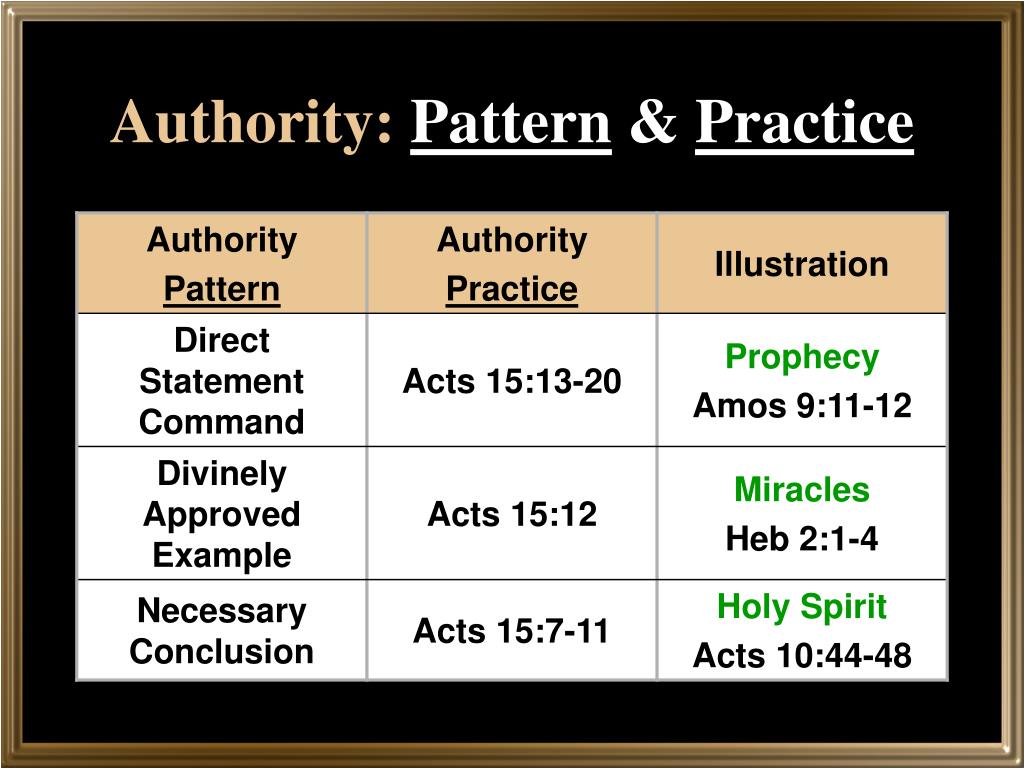 Authority: Pattern & Practice

| Authority Pattern | Authority Practice | Illustration |
|---|---|---|
| Direct Statement Command | Acts 15:13-20 | Prophecy Amos 9:11-12 |
| Divinely Approved Example | Acts 15:12 | Miracles Heb 2:1-4 |
| Necessary Conclusion | Acts 15:7-11 | Holy Spirit Acts 10:44-48 |